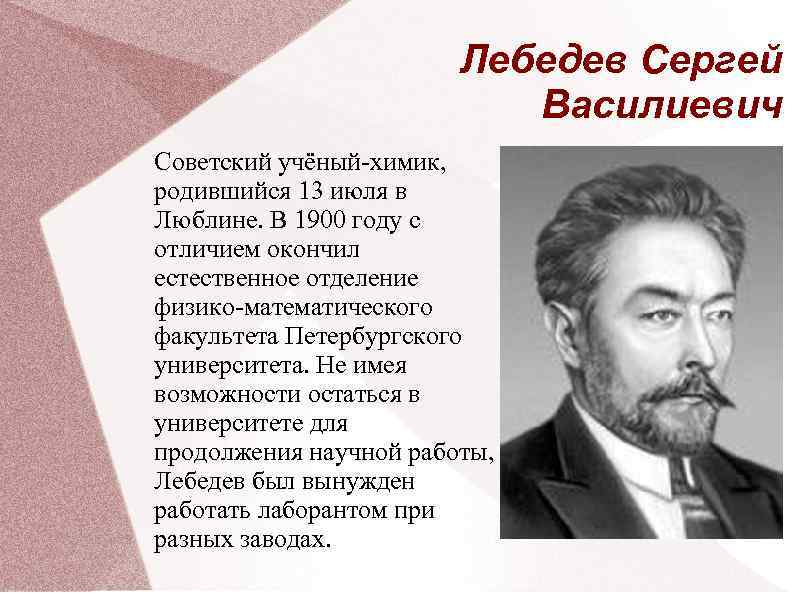 Лебедев Сергей Василиевич

Советский учёный-химик, родившийся 13 июля в Люблине. В 1900 году с отличием окончил естественное отделение физико-математического факультета Петербургского университета. Не имея возможности остаться в университете для продолжения научной работы, Лебедев был вынужден работать лаборантом при разных заводах.